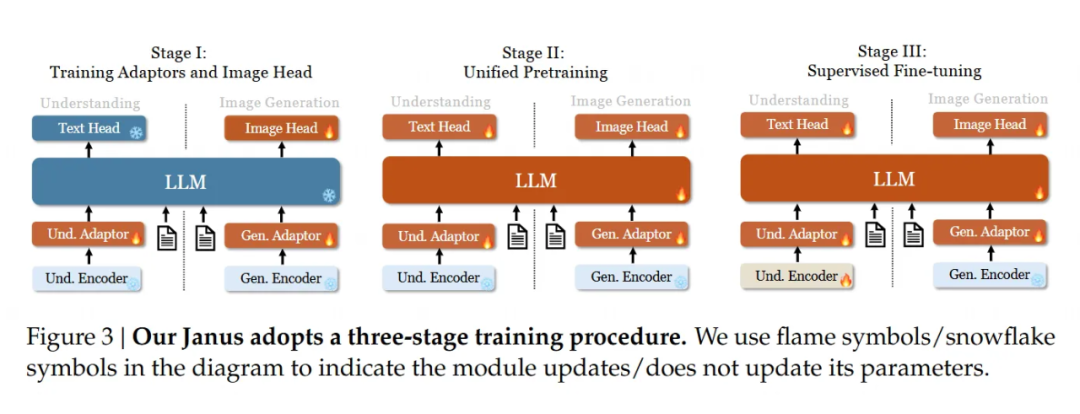 Stage I:
Training Adaptors and Image Head

Understanding

Image Generation

Text Head

Image Head

LLM

Und. Adaptor

Gen. Adaptor

Und. Encoder

Gen. Encoder

Stage II:
Unified Pretraining

Understanding

Image Generation

Text Head

Image Head

LLM

Und. Adaptor

Gen. Adaptor

Und. Encoder

Gen. Encoder

Stage III:
Supervised Fine-tuning

Understanding

Image Generation

Text Head

Image Head

LLM

Und. Adaptor

Gen. Adaptor

Und. Encoder

Gen. Encoder

Figure 3 | **Our Janus adopts a three-stage training procedure.** We use flame symbols/snowflake symbols in the diagram to indicate the module updates/does not update its parameters.